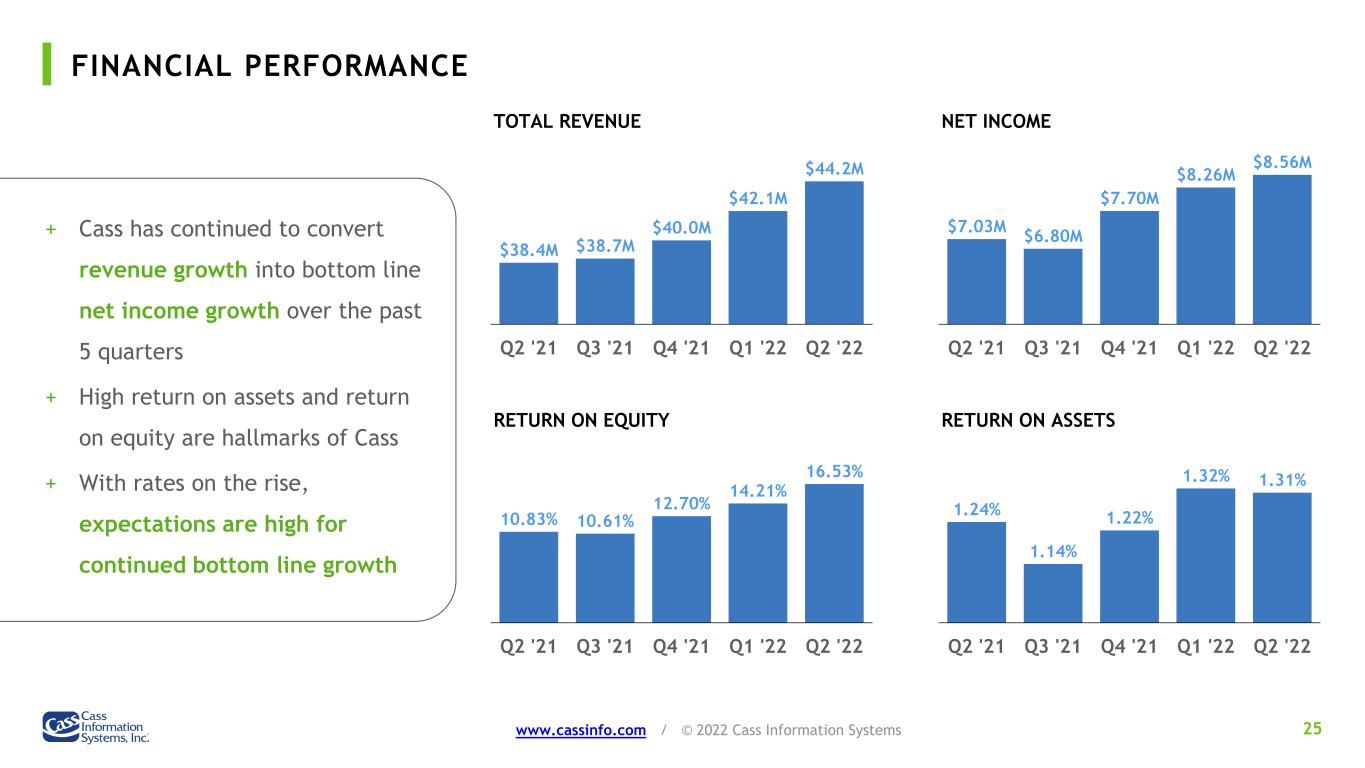 FINANCIAL PERFORMANCE

+ Cass has continued to convert revenue growth into bottom line net income growth over the past 5 quarters

+ High return on assets and return on equity are hallmarks of Cass

+ With rates on the rise, expectations are high for continued bottom line growth

TOTAL REVENUE

$38.4M $38.7M $40.0M $42.1M $44.2M

Q2 '21 Q3 '21 Q4 '21 Q1 '22 Q2 '22

NET INCOME

$7.03M $6.80M $7.70M $8.26M $8.56M

Q2 '21 Q3 '21 Q4 '21 Q1 '22 Q2 '22

RETURN ON EQUITY

10.83% 10.61% 12.70% 14.21% 16.53%

Q2 '21 Q3 '21 Q4 '21 Q1 '22 Q2 '22

RETURN ON ASSETS

1.24% 1.14% 1.22% 1.32% 1.31%

Q2 '21 Q3 '21 Q4 '21 Q1 '22 Q2 '22

Cass Information Systems, Inc.

www.cassinfo.com / © 2022 Cass Information Systems

25